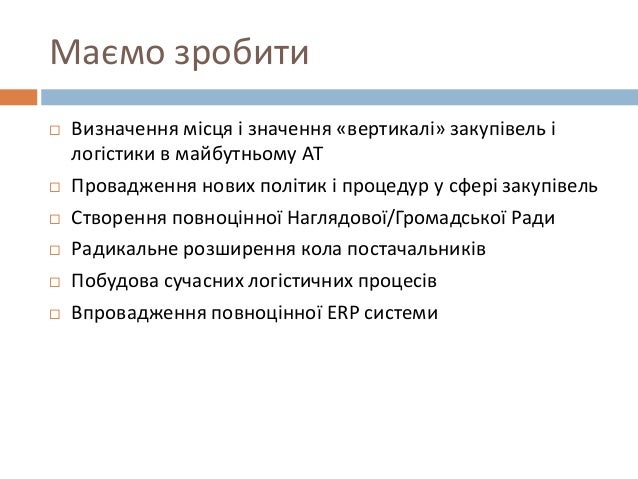 Маємо зробити

□ Визначення місця і значення «вертикалі» закупівель і логістики в майбутньому АТ
□ Провадження нових політик і процедур у сфері закупівель
□ Створення повноцінної Наглядової/Громадської Ради
□ Радикальне розширення кола постачальників
□ Побудова сучасних логістичних процесів
□ Впровадження повноцінної ERP системи